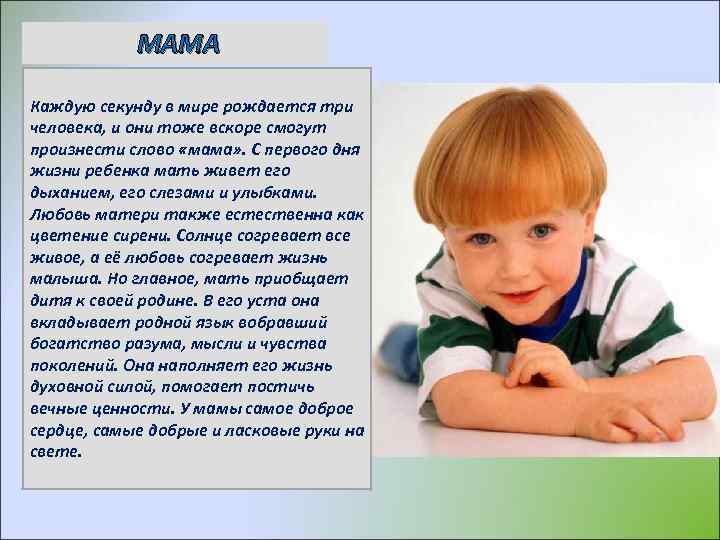 МАМА

Каждую секунду в мире рождается три человека, и они тоже вскоре смогут произнести слово «мама». С первого дня жизни ребенка мать живет его дыханием, его слезами и улыбками. Любовь матери также естественна как цветение сирени. Солнце согревает все живое, а её любовь согревает жизнь малыша. Но главное, мать приобщает дитя к своей родине. В его уста она вкладывает родной язык вобравший богатство разума, мысли и чувства поколений. Она наполняет его жизнь духовной силой, помогает постичь вечные ценности. У мамы самое доброе сердце, самые добрые и ласковые руки на свете.